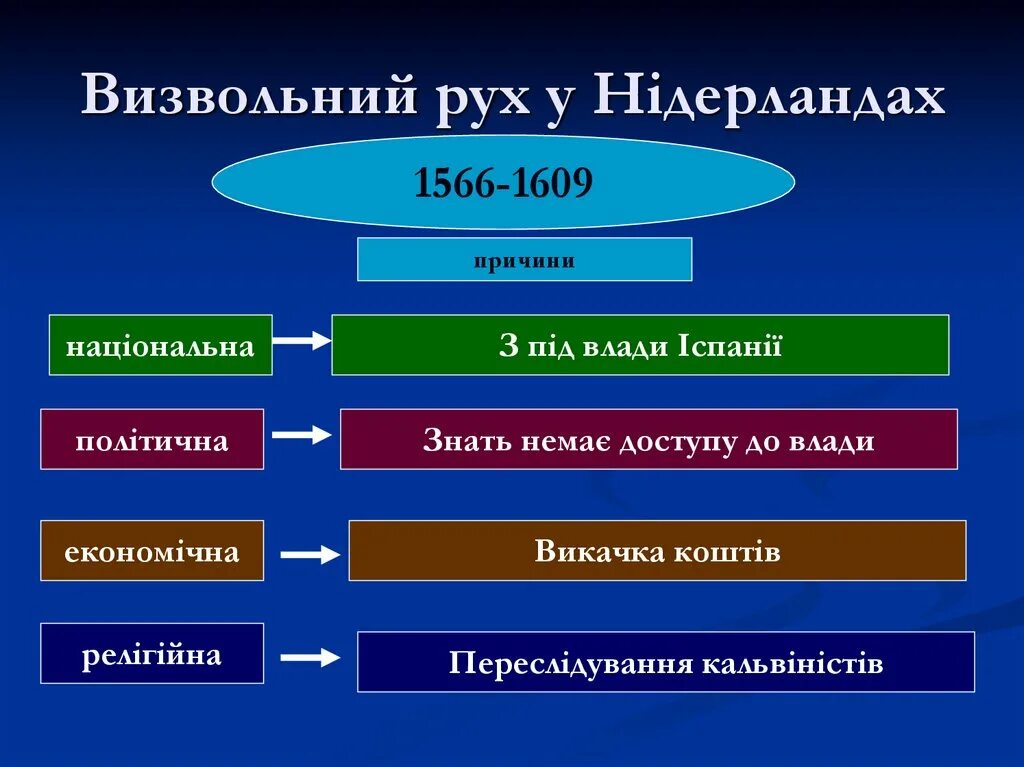 Визвольний рух у Нідерландах

1566-1609

причини

національна

З під влади Іспанії

політична

Знать немає доступу до влади

економічна

Викачка коштів

релігійна

Переслідування кальвіністів